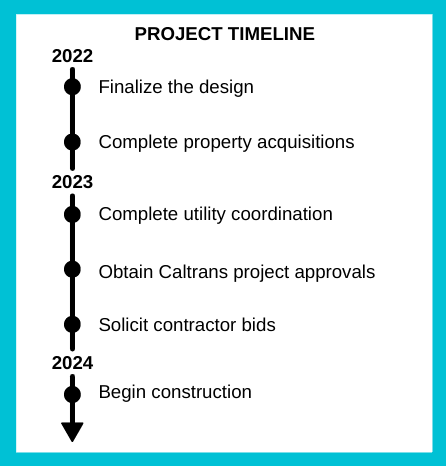 PROJECT TIMELINE

2022

Finalize the design

Complete property acquisitions

2023

Complete utility coordination

Obtain Caltrans project approvals

Solicit contractor bids

2024

Begin construction